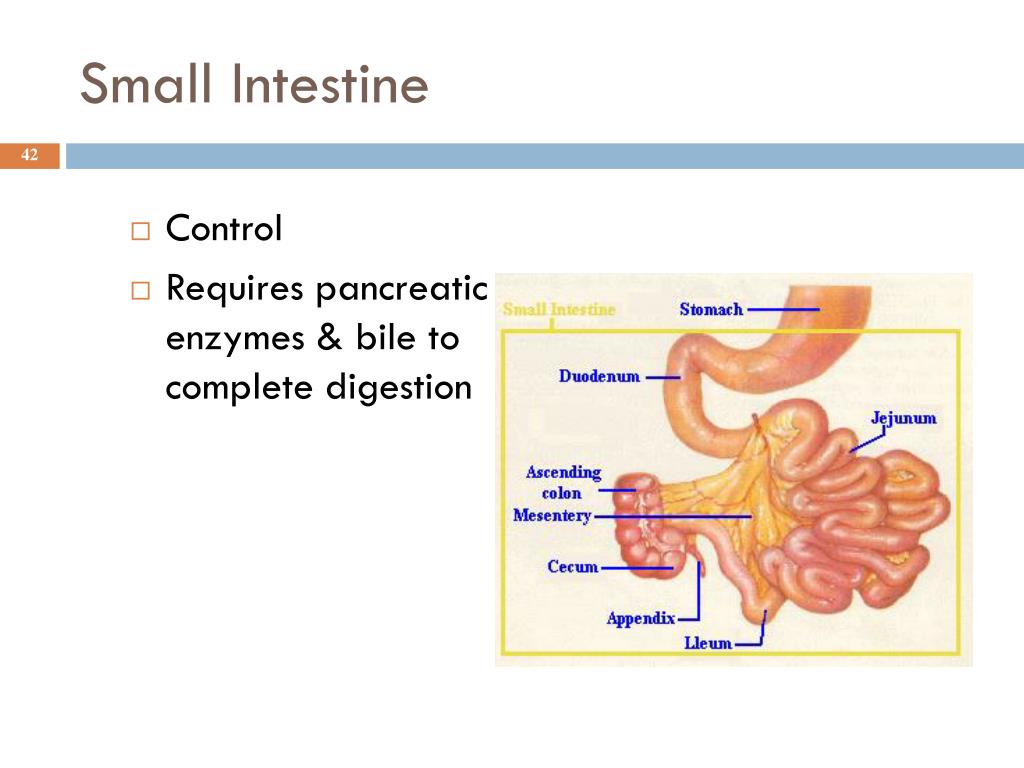 Small Intestine

42

□ Control
□ Requires pancreatic enzymes & bile to complete digestion

Small Intestine
Stomach
Duodenum
Jejunum
Ascending colon
Mesentery
Cecum
Appendix
Lleum